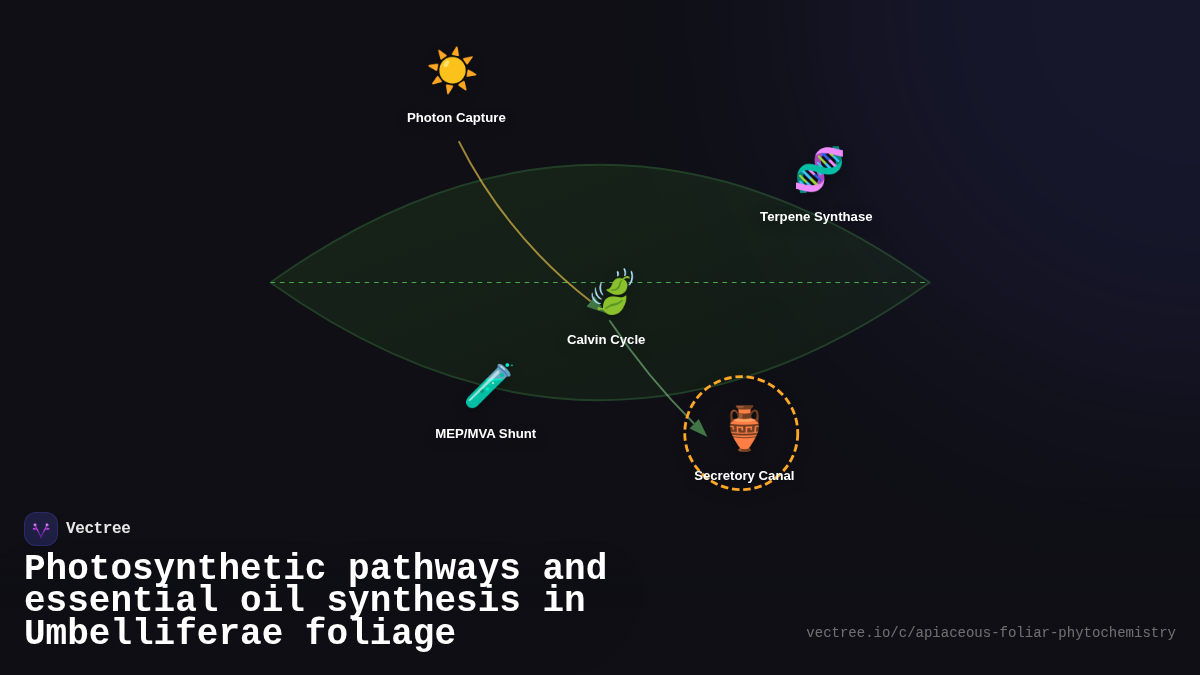 Photon Capture

Terpene Synthase

Calvin Cycle

MEP/MVA Shunt

Secretory Canal

Vectree

Photosynthetic pathways and essential oil synthesis in Umbelliferae foliage

vectree.io/c/apiaceous-foliar-phytochemistry